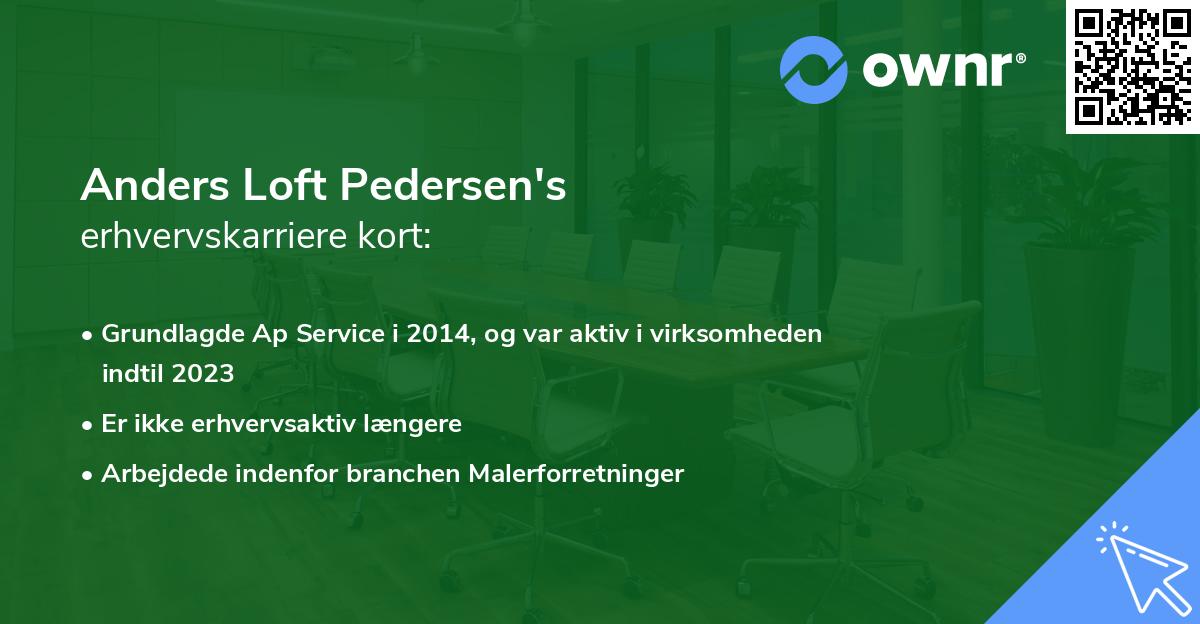 ownr®

Anders Loft Pedersen's
erhvervskarriere kort:

• Grundlagde Ap Service i 2014, og var aktiv i virksomheden indtil 2023
• Er ikke erhvervsaktiv længere
• Arbejdede indenfor branchen Malerforretninger